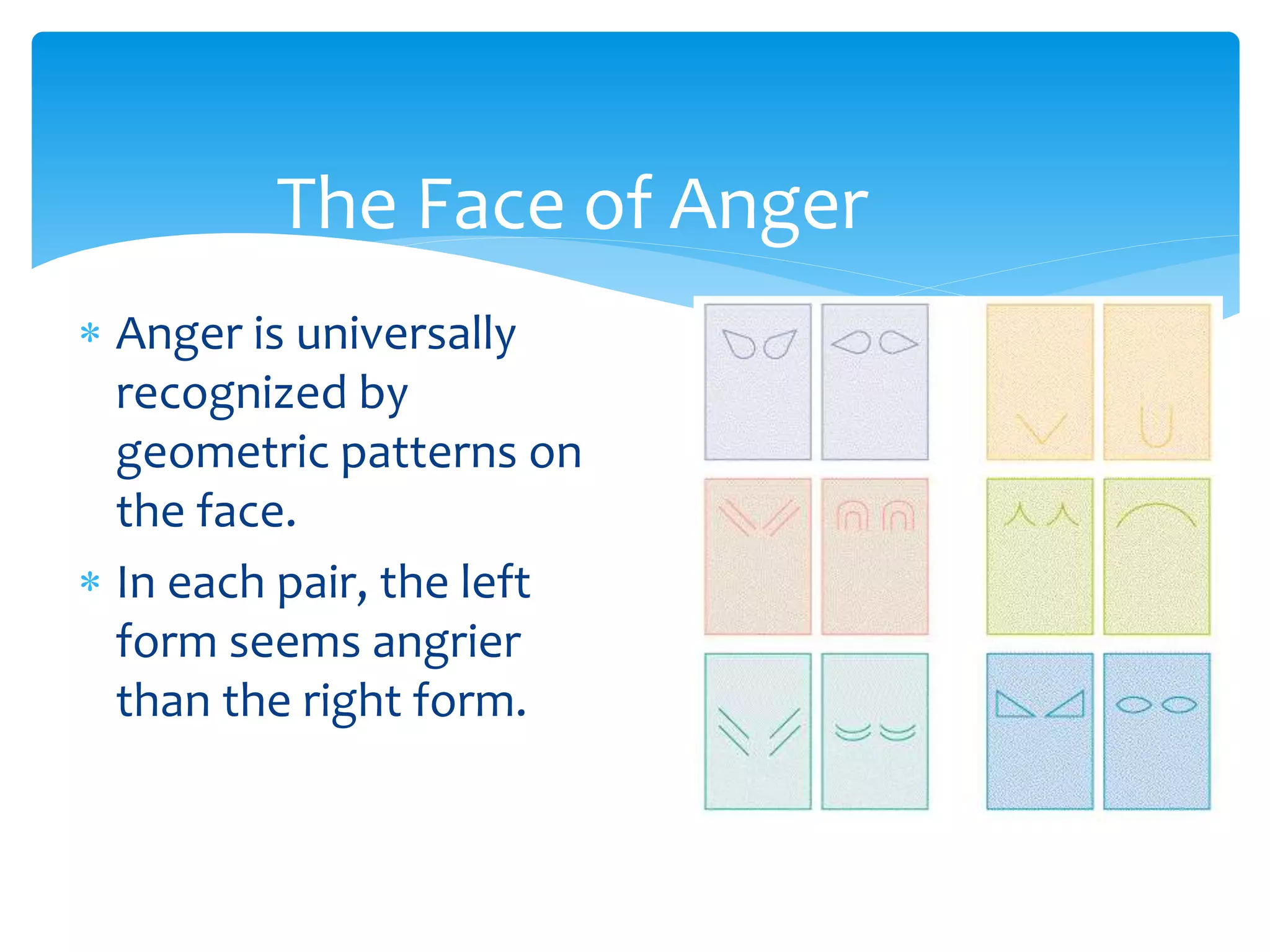 The Face of Anger

* Anger is universally recognized by geometric patterns on the face.
* In each pair, the left form seems angrier than the right form.